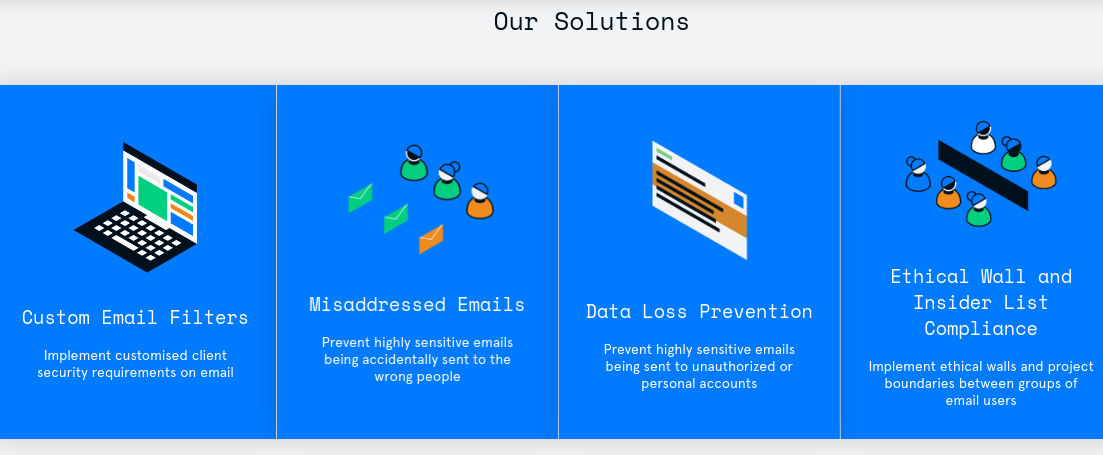 Our Solutions

Custom Email Filters

Implement customised client security requirements on email

Misaddressed Emails

Prevent highly sensitive emails being accidentally sent to the wrong people

Data Loss Prevention

Prevent highly sensitive emails being sent to unauthorized or personal accounts

Ethical Wall and Insider List Compliance

Implement ethical walls and project boundaries between groups of email users